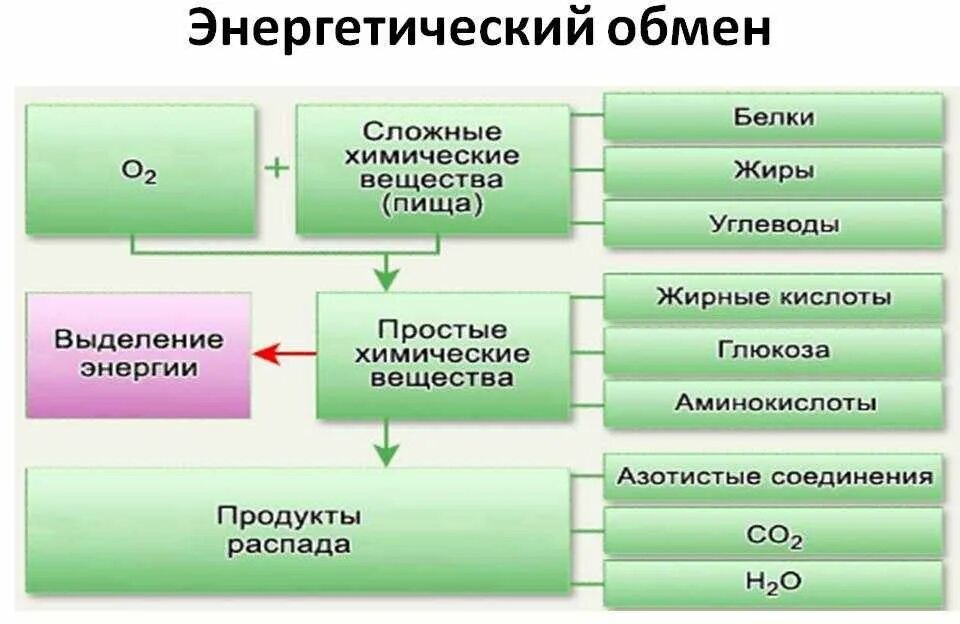 Энергетический обмен

$O_2$

+

Сложные химические вещества (пища)

Белки

Жиры

Углеводы

Выделение энергии

Простые химические вещества

Жирные кислоты

Глюкоза

Аминокислоты

Продукты распада

Азотистые соединения

$CO_2$

$H_2O$